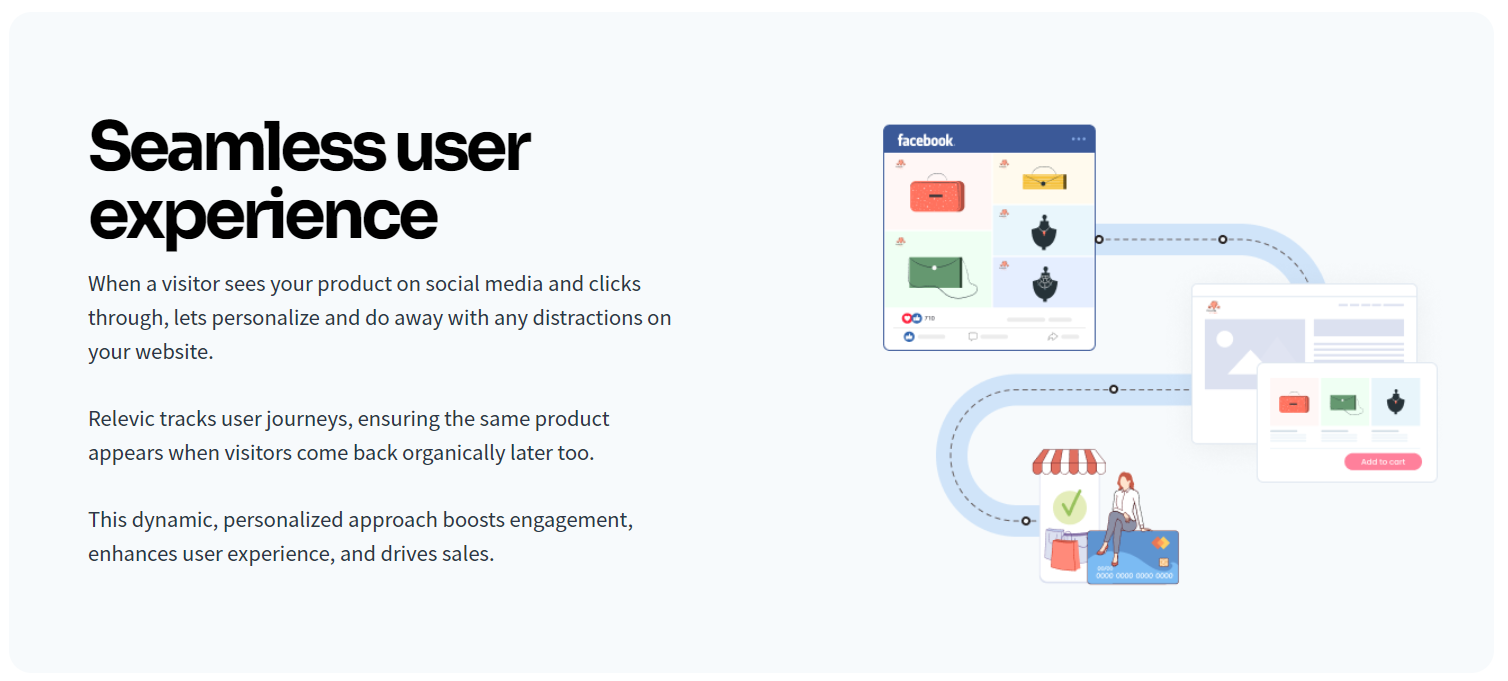 Seamless user experience

When a visitor sees your product on social media and clicks through, lets personalize and do away with any distractions on your website.

Relevic tracks user journeys, ensuring the same product appears when visitors come back organically later too.

This dynamic, personalized approach boosts engagement, enhances user experience, and drives sales.

facebook

710

Add to cart

0000 0000 0000 0000